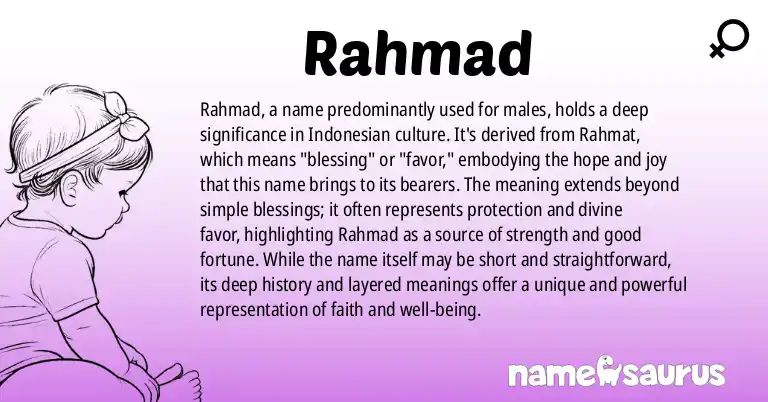 Rahmad

Rahmad, a name predominantly used for males, holds a deep significance in Indonesian culture. It's derived from Rahmat, which means "blessing" or "favor," embodying the hope and joy that this name brings to its bearers. The meaning extends beyond simple blessings; it often represents protection and divine favor, highlighting Rahmad as a source of strength and good fortune. While the name itself may be short and straightforward, its deep history and layered meanings offer a unique and powerful representation of faith and well-being.

namesaurus